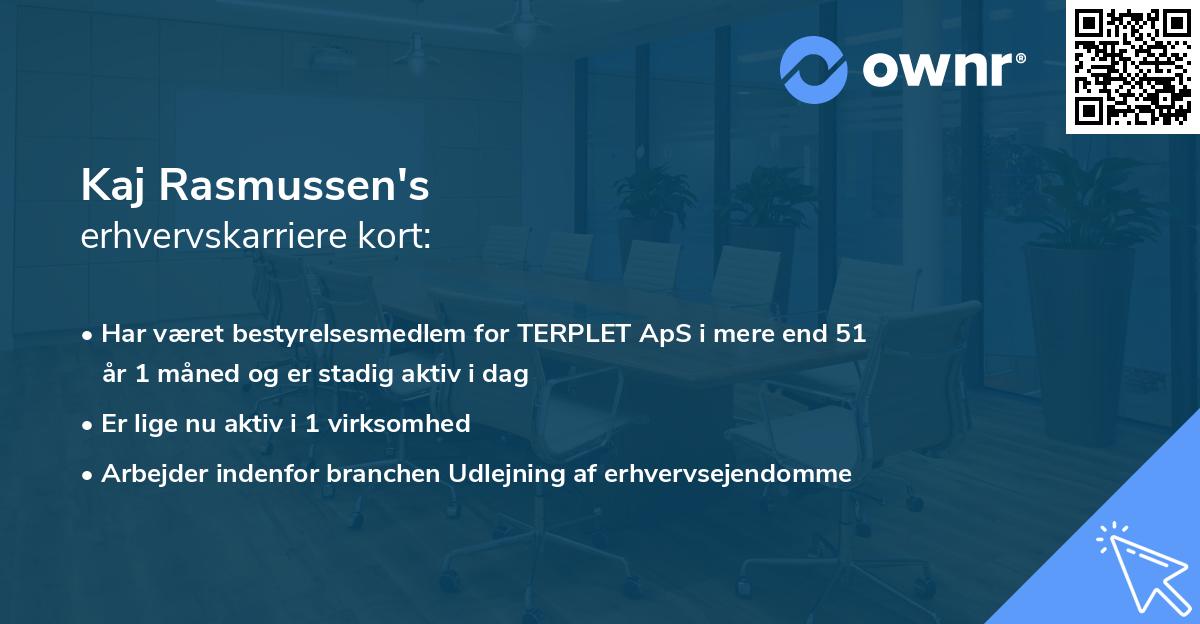 ownr®

Kaj Rasmussen's
erhvervskarriere kort:

• Har været bestyrelsesmedlem for TERPLET ApS i mere end 51 år 1 måned og er stadig aktiv i dag

• Er lige nu aktiv i 1 virksomhed

• Arbejder indenfor branchen Udlejning af erhvervsejendomme